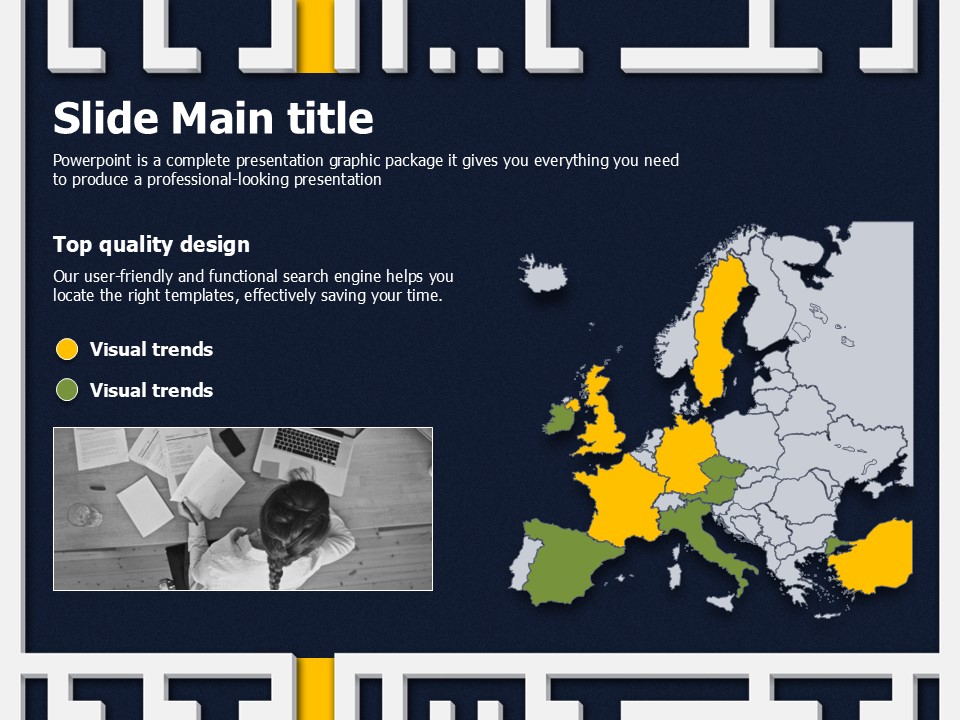 Slide Main title

Powerpoint is a complete presentation graphic package it gives you everything you need to produce a professional-looking presentation

Top quality design

Our user-friendly and functional search engine helps you locate the right templates, effectively saving your time.

Visual trends

Visual trends